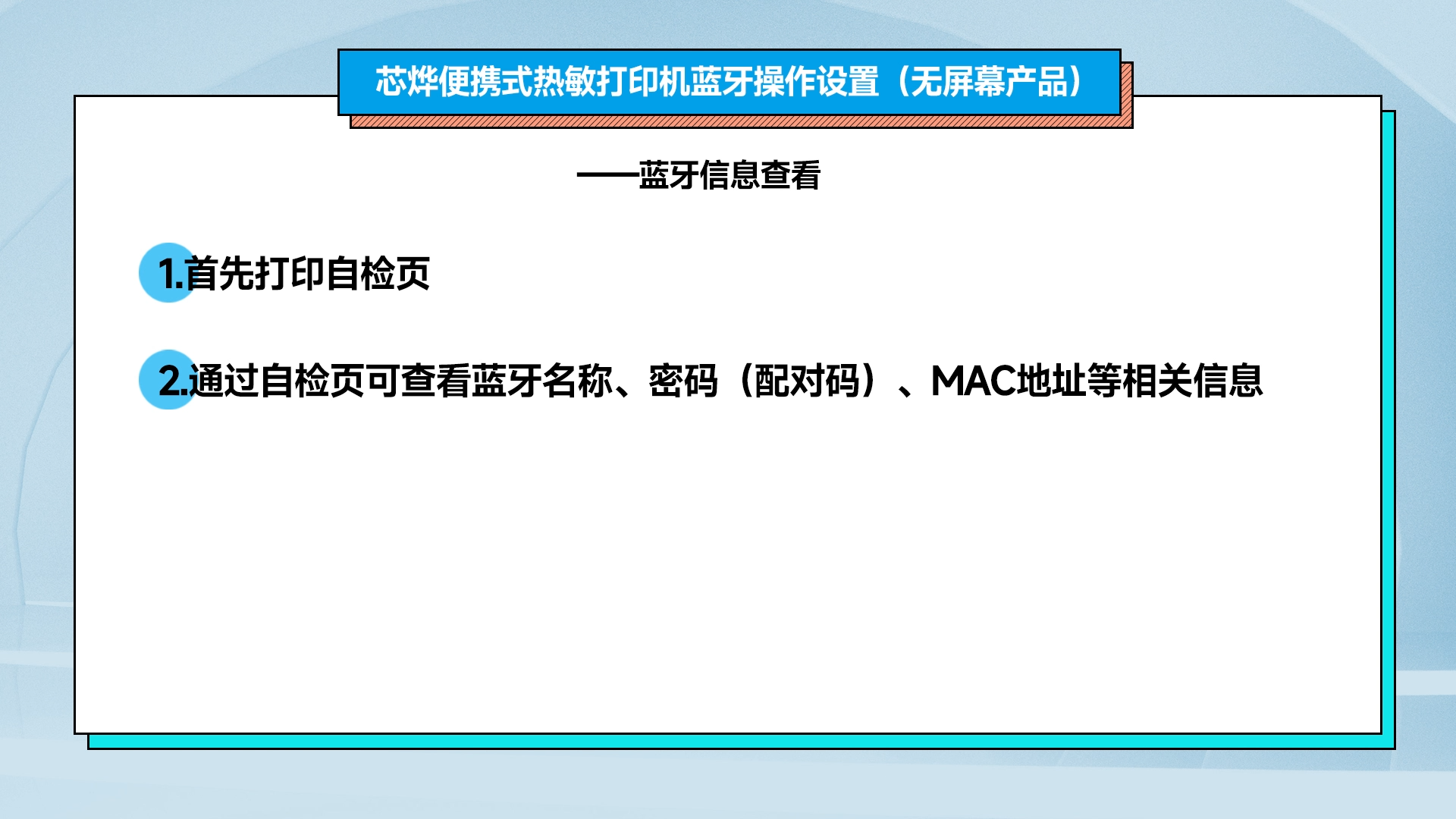 芯烨便携式热敏打印机蓝牙操作设置（无屏幕产品）

——蓝牙信息查看

1.首先打印自检页

2.通过自检页可查看蓝牙名称、密码（配对码）、MAC地址等相关信息